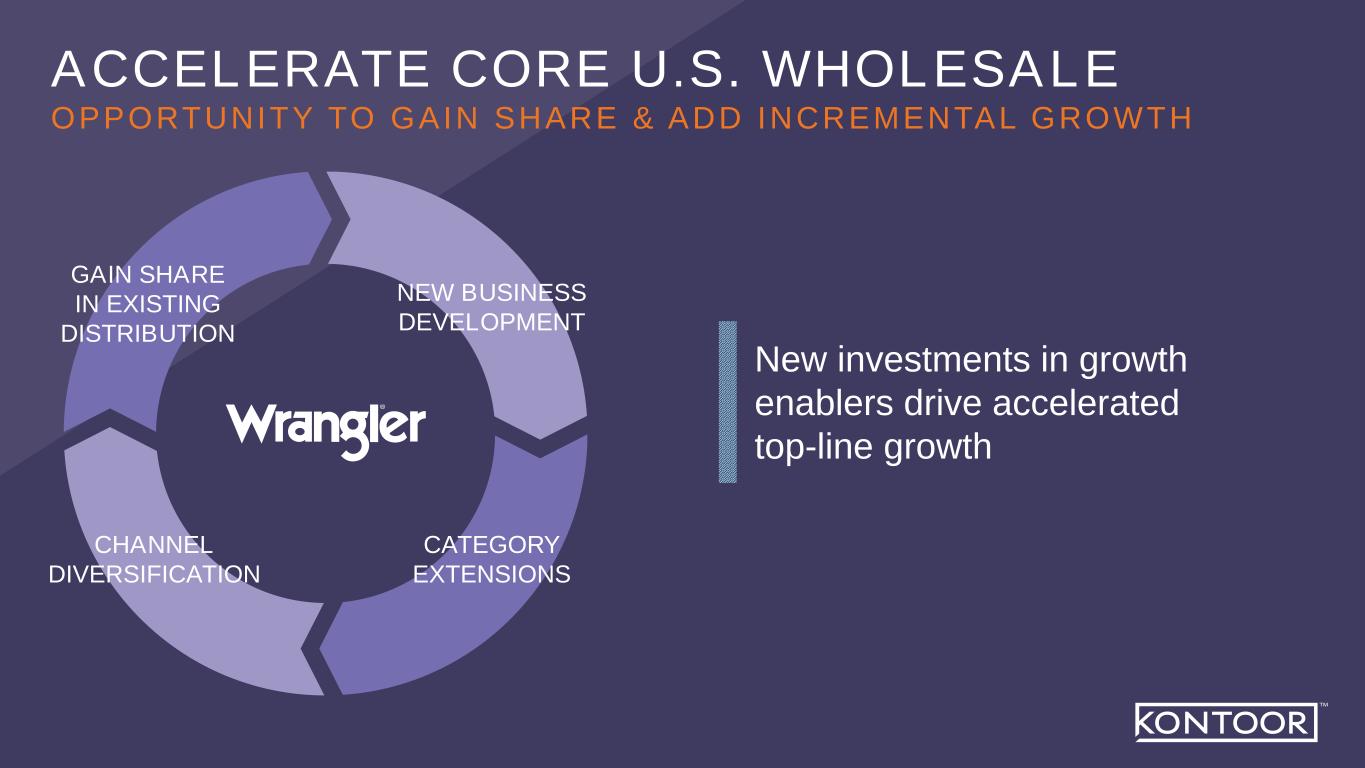 ACCELERATE CORE U.S. WHOLESALE
OPPORTUNITY TO GAIN SHARE & ADD INCREMENTAL GROWTH

GAIN SHARE IN EXISTING DISTRIBUTION

NEW BUSINESS DEVELOPMENT

Wrangler

CHANNEL DIVERSIFICATION

CATEGORY EXTENSIONS

New investments in growth enablers drive accelerated top-line growth

KONTOOR™